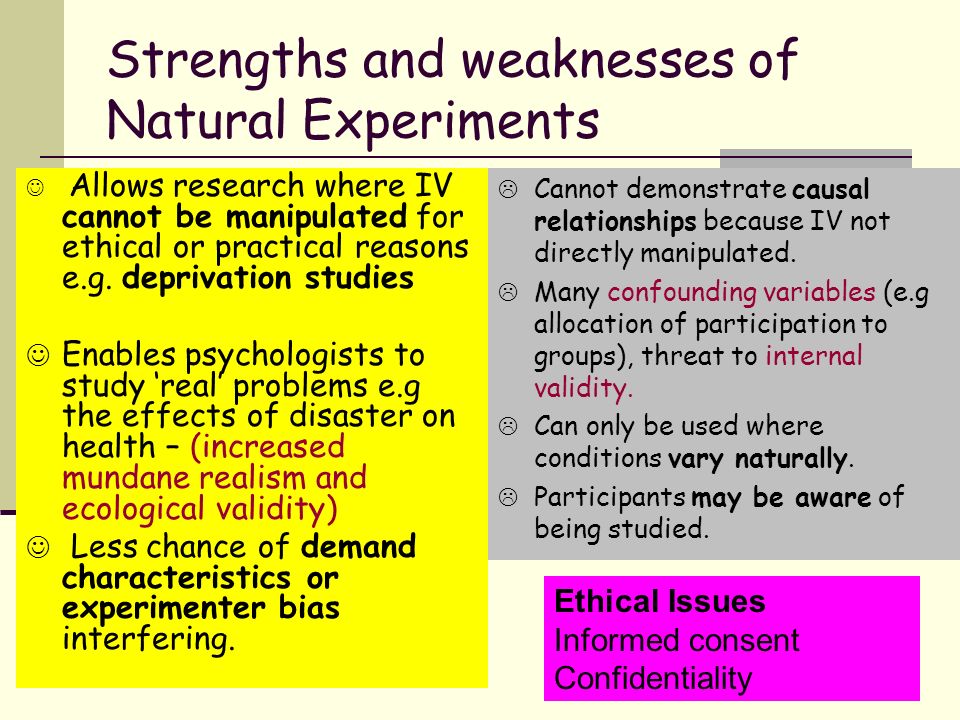 Strengths and weaknesses of Natural Experiments

☺ Allows research where IV cannot be manipulated for ethical or practical reasons e.g. deprivation studies

☺ Enables psychologists to study 'real' problems e.g the effects of disaster on health – (increased mundane realism and ecological validity)

☺ Less chance of demand characteristics or experimenter bias interfering.

☹ Cannot demonstrate causal relationships because IV not directly manipulated.

☹ Many confounding variables (e.g allocation of participation to groups), threat to internal validity.

☹ Can only be used where conditions vary naturally.

☹ Participants may be aware of being studied.

Ethical Issues
Informed consent
Confidentiality